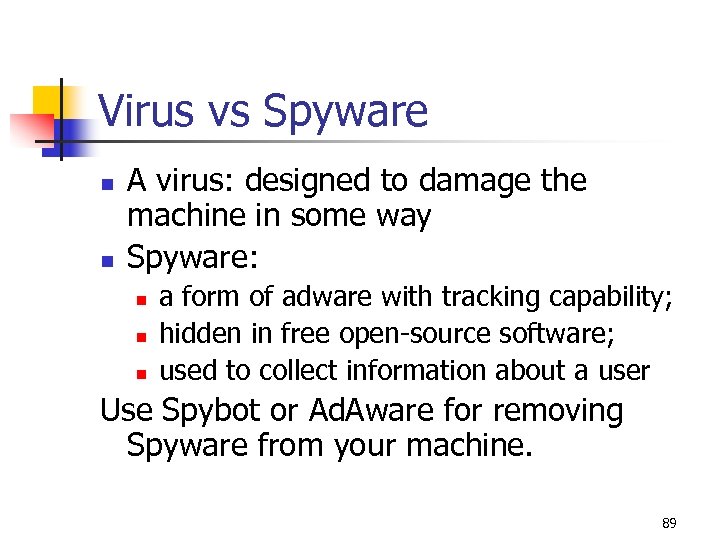 Virus vs Spyware

- A virus: designed to damage the machine in some way
- Spyware:
  - a form of adware with tracking capability;
  - hidden in free open-source software;
  - used to collect information about a user

Use Spybot or AdAware for removing Spyware from your machine.

89